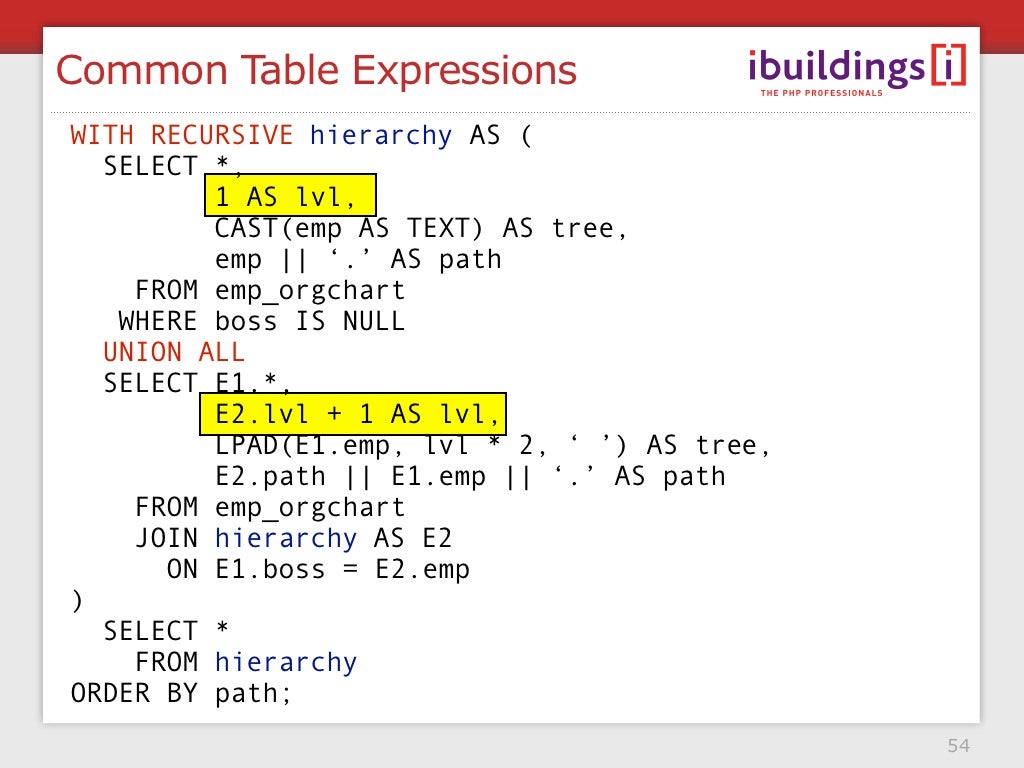 Common Table Expressions

ibuildings[i]
THE PHP PROFESSIONALS

WITH RECURSIVE hierarchy AS (
  SELECT *,
         1 AS lvl,
         CAST(emp AS TEXT) AS tree,
         emp || ‘.’ AS path
    FROM emp_orgchart
   WHERE boss IS NULL
  UNION ALL
  SELECT E1.*,
         E2.lvl + 1 AS lvl,
         LPAD(E1.emp, lvl * 2, ‘ ’) AS tree,
         E2.path || E1.emp || ‘.’ AS path
    FROM emp_orgchart
    JOIN hierarchy AS E2
      ON E1.boss = E2.emp
)
  SELECT *
    FROM hierarchy
ORDER BY path;

54